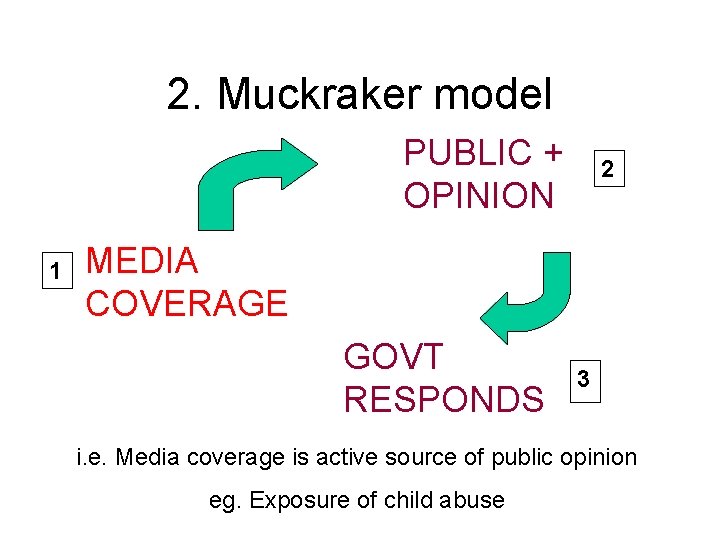 2. Muckraker model

1 MEDIA COVERAGE

PUBLIC + OPINION 2

GOVT RESPONDS 3

i.e. Media coverage is active source of public opinion

eg. Exposure of child abuse